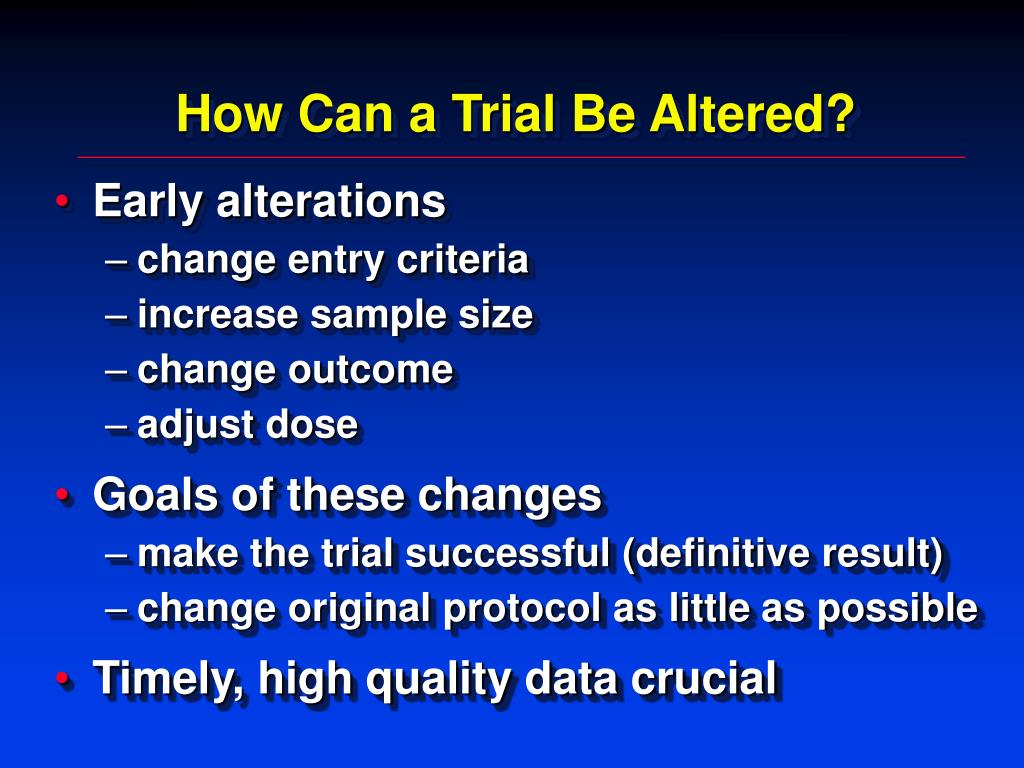 How Can a Trial Be Altered?

• Early alterations
– change entry criteria
– increase sample size
– change outcome
– adjust dose

• Goals of these changes
– make the trial successful (definitive result)
– change original protocol as little as possible

• Timely, high quality data crucial